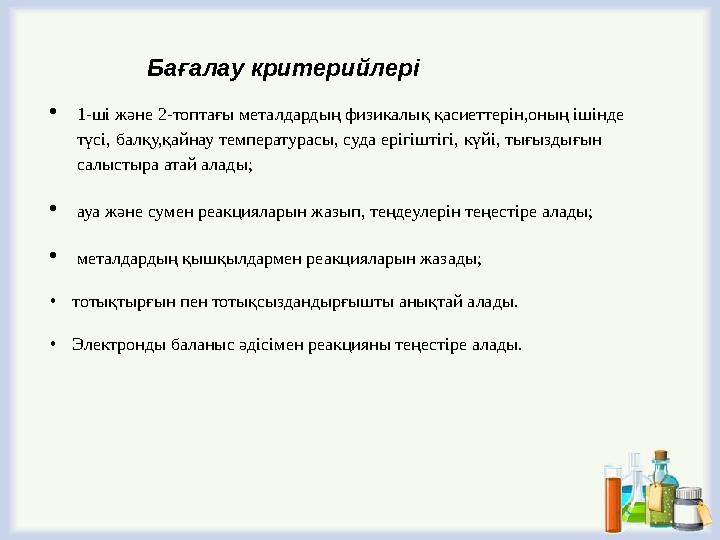 Бағалау критерийлері

• 1-ші және 2-топтағы металдардың физикалық қасиеттерін,оның ішінде түсі, балқу,қайнау температурасы, суда ерігіштігі, күйі, тығыздығын салыстыра атай алады;

• ауа және сумен реакцияларын жазып, теңдеулерін теңестіре алады;

• металдардың қышқылдармен реакцияларын жазады;

• тотықтырғын пен тотықсыздандырғышты анықтай алады.

• Электронды баланыс әдісімен реакцияны теңестіре алады.